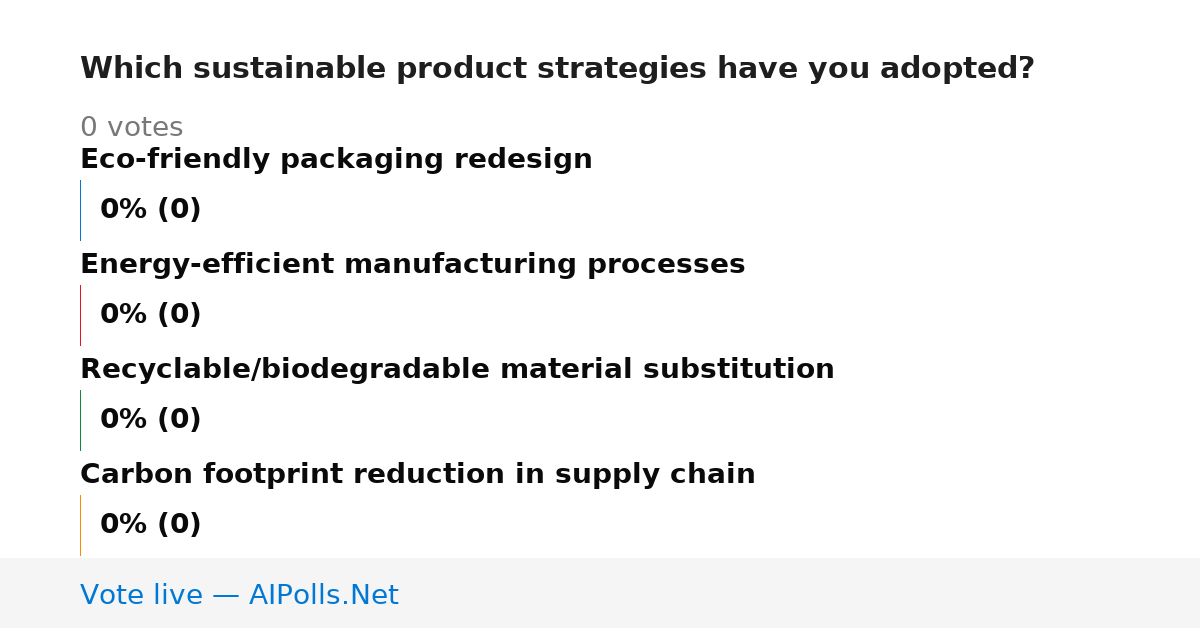 Which sustainable product strategies have you adopted?

0 votes

Eco-friendly packaging redesign

0% (0)

Energy-efficient manufacturing processes

0% (0)

Recyclable/biodegradable material substitution

0% (0)

Carbon footprint reduction in supply chain

0% (0)

Vote live — AIPolls.Net